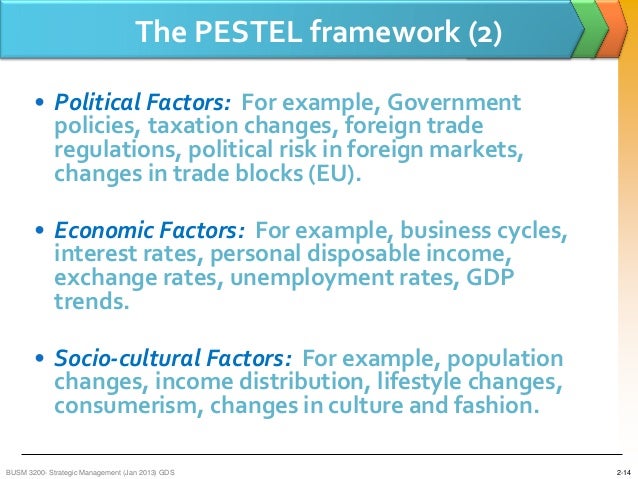 The PESTEL framework (2)

• Political Factors: For example, Government policies, taxation changes, foreign trade regulations, political risk in foreign markets, changes in trade blocks (EU).

• Economic Factors: For example, business cycles, interest rates, personal disposable income, exchange rates, unemployment rates, GDP trends.

• Socio-cultural Factors: For example, population changes, income distribution, lifestyle changes, consumerism, changes in culture and fashion.

BUSM 3200- Strategic Management (Jan 2013) GDS

2-14